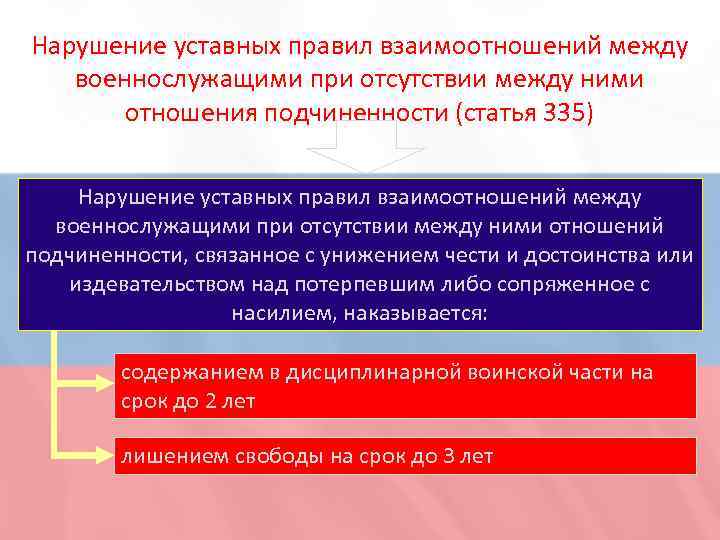 Нарушение уставных правил взаимоотношений между военнослужащими при отсутствии между ними отношения подчиненности (статья 335)

Нарушение уставных правил взаимоотношений между военнослужащими при отсутствии между ними отношений подчиненности, связанное с унижением чести и достоинства или издевательством над потерпевшим либо сопряженное с насилием, наказывается:

содержанием в дисциплинарной воинской части на срок до 2 лет

лишением свободы на срок до 3 лет